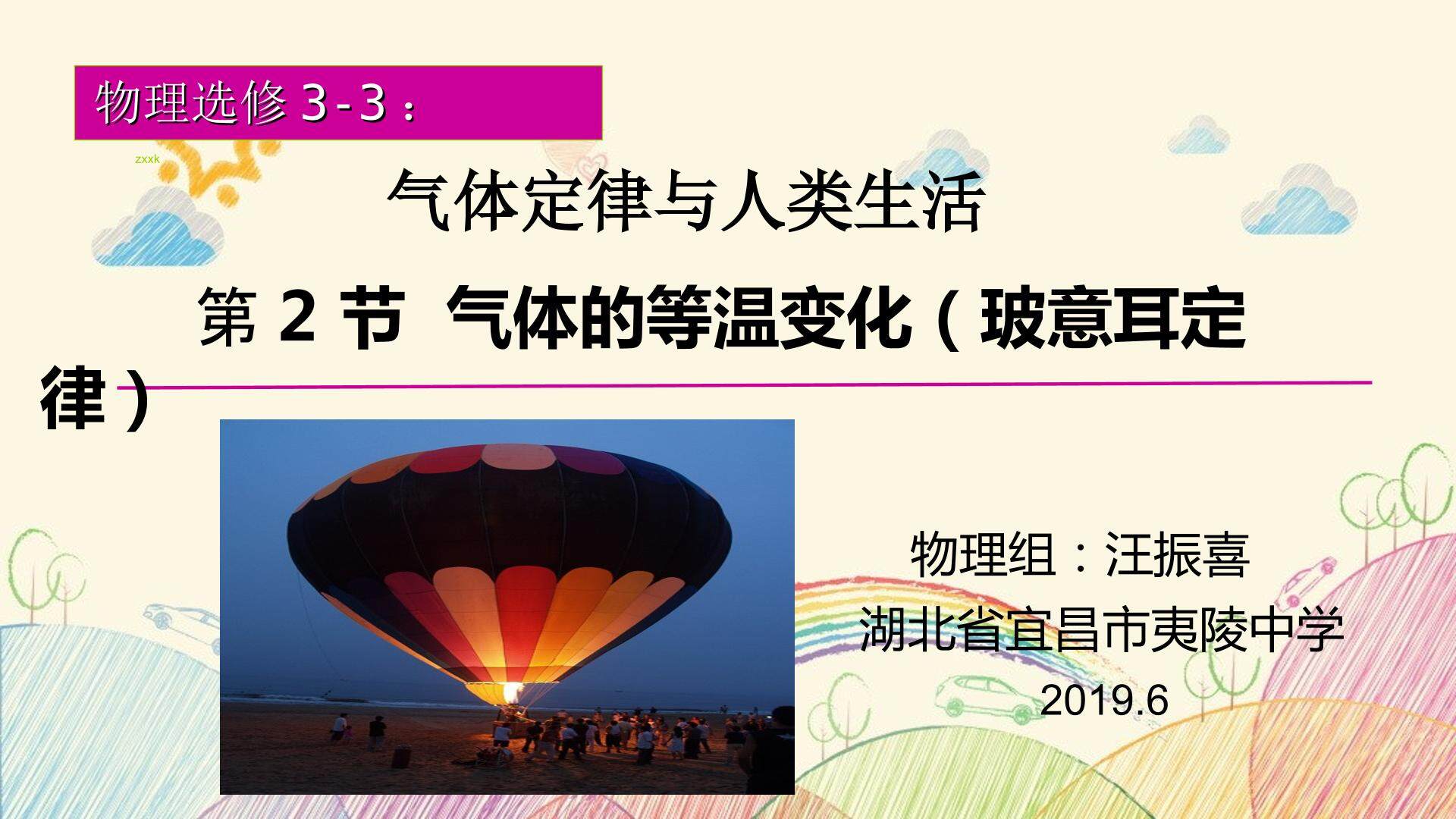 物理选修 3-3：

zxxk

气体定律与人类生活

第 2 节 气体的等温变化（玻意耳定律）

物理组：汪振喜

湖北省宜昌市夷陵中学

2019.6